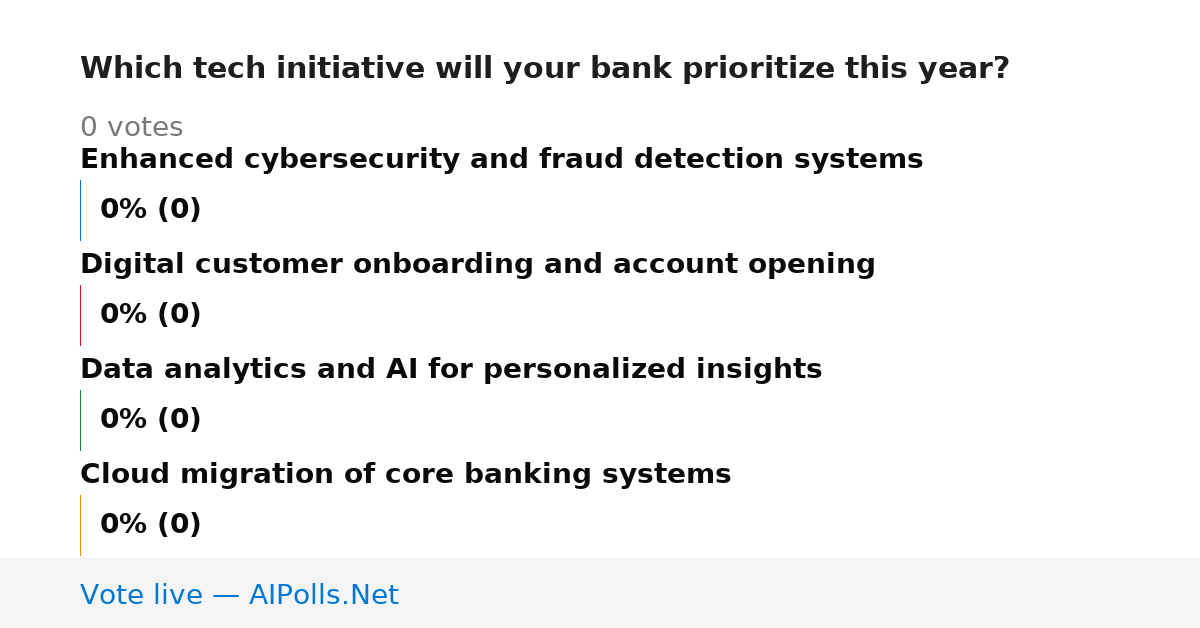 Which tech initiative will your bank prioritize this year?

0 votes

Enhanced cybersecurity and fraud detection systems

0% (0)

Digital customer onboarding and account opening

0% (0)

Data analytics and AI for personalized insights

0% (0)

Cloud migration of core banking systems

0% (0)

Vote live — AIPolls.Net